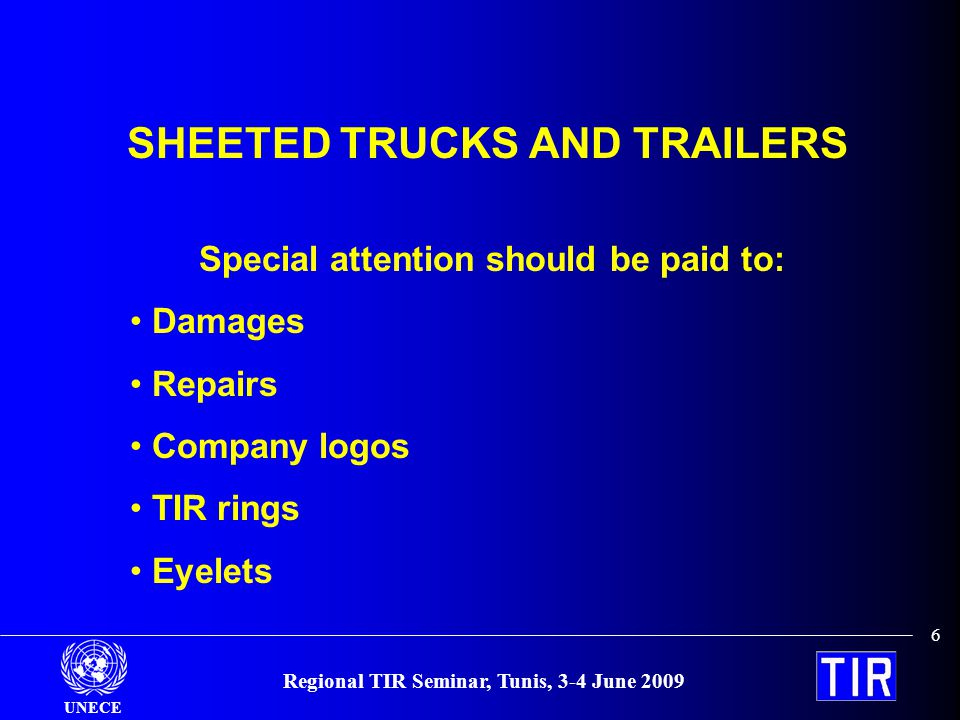 SHEETED TRUCKS AND TRAILERS

Special attention should be paid to:

• Damages

• Repairs

• Company logos

• TIR rings

• Eyelets

6

UNECE

Regional TIR Seminar, Tunis, 3-4 June 2009

TIR